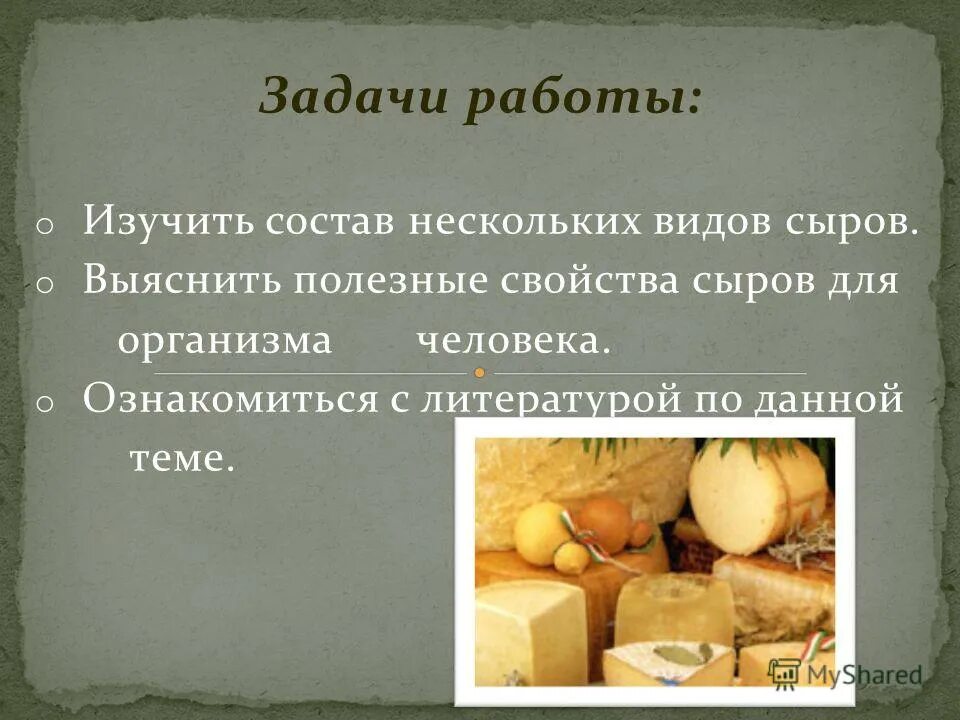 Задачи работы:

o Изучить состав нескольких видов сыров.

o Выяснить полезные свойства сыров для организма человека.

o Ознакомиться с литературой по данной теме.

MyShared